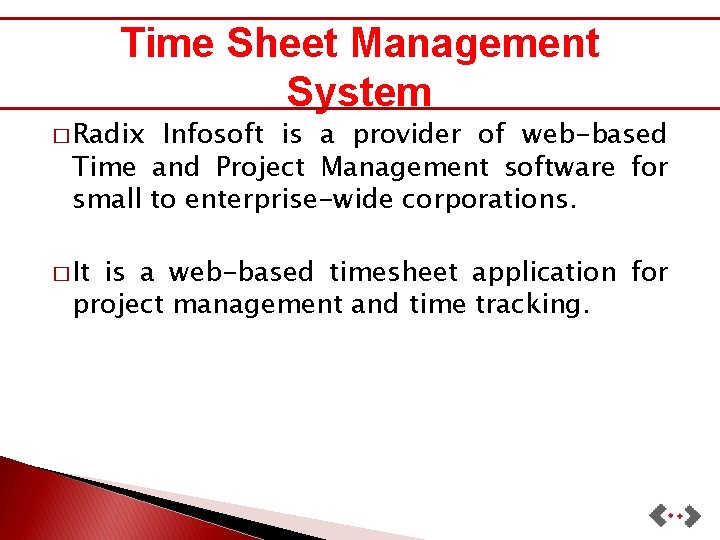 Time Sheet Management System

□ Radix Infosoft is a provider of web-based Time and Project Management software for small to enterprise-wide corporations.

□ It is a web-based timesheet application for project management and time tracking.